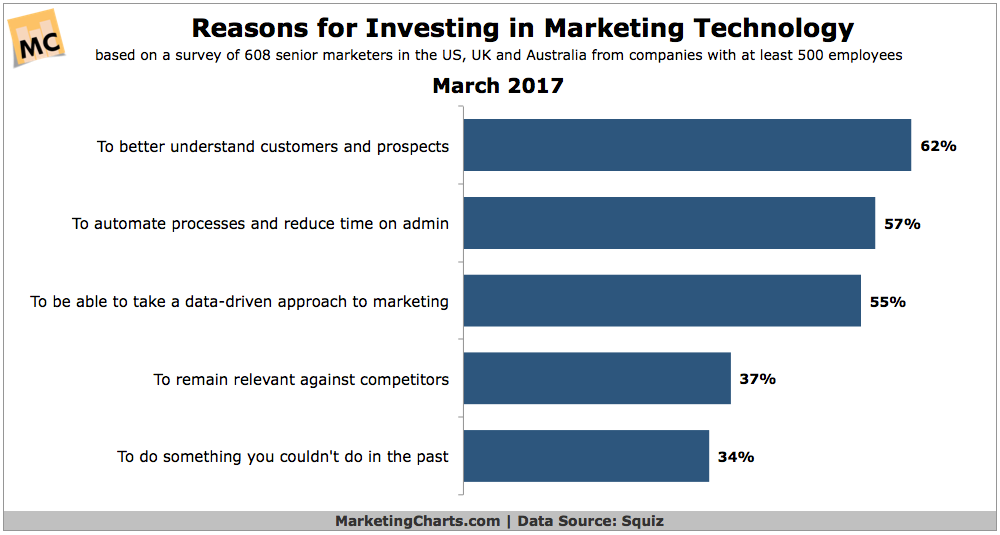 MC

Reasons for Investing in Marketing Technology

based on a survey of 608 senior marketers in the US, UK and Australia from companies with at least 500 employees

March 2017

To better understand customers and prospects 62%

To automate processes and reduce time on admin 57%

To be able to take a data-driven approach to marketing 55%

To remain relevant against competitors 37%

To do something you couldn't do in the past 34%

MarketingCharts.com | Data Source: Squiz